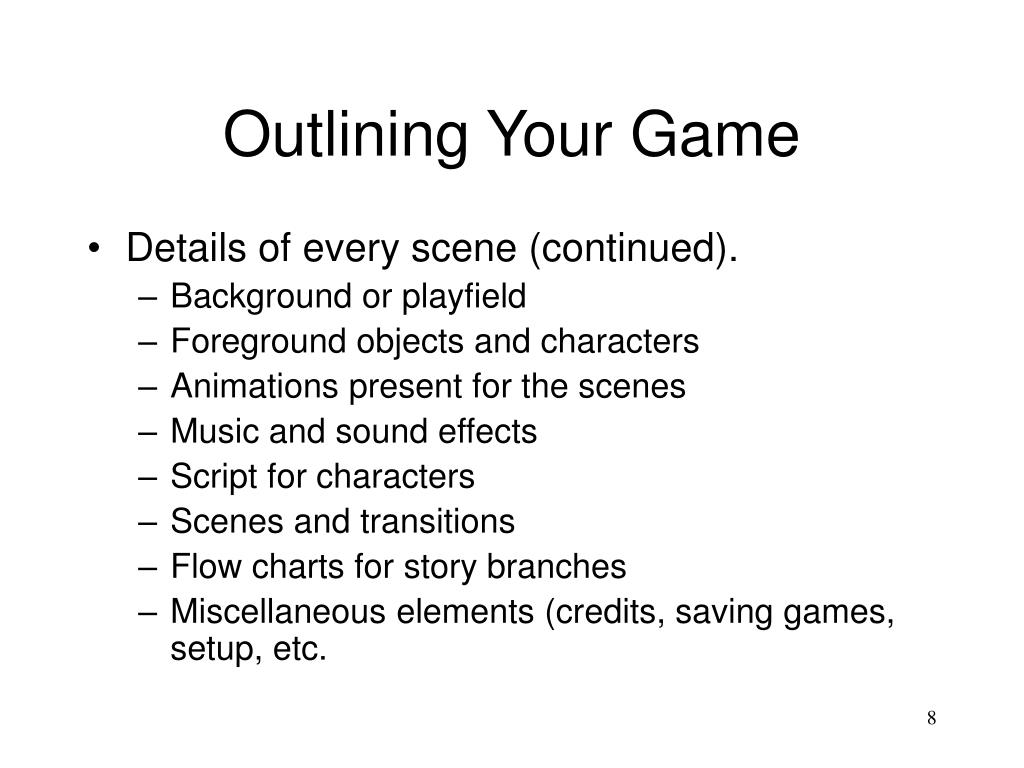 Outlining Your Game

• Details of every scene (continued).
– Background or playfield
– Foreground objects and characters
– Animations present for the scenes
– Music and sound effects
– Script for characters
– Scenes and transitions
– Flow charts for story branches
– Miscellaneous elements (credits, saving games, setup, etc.

8